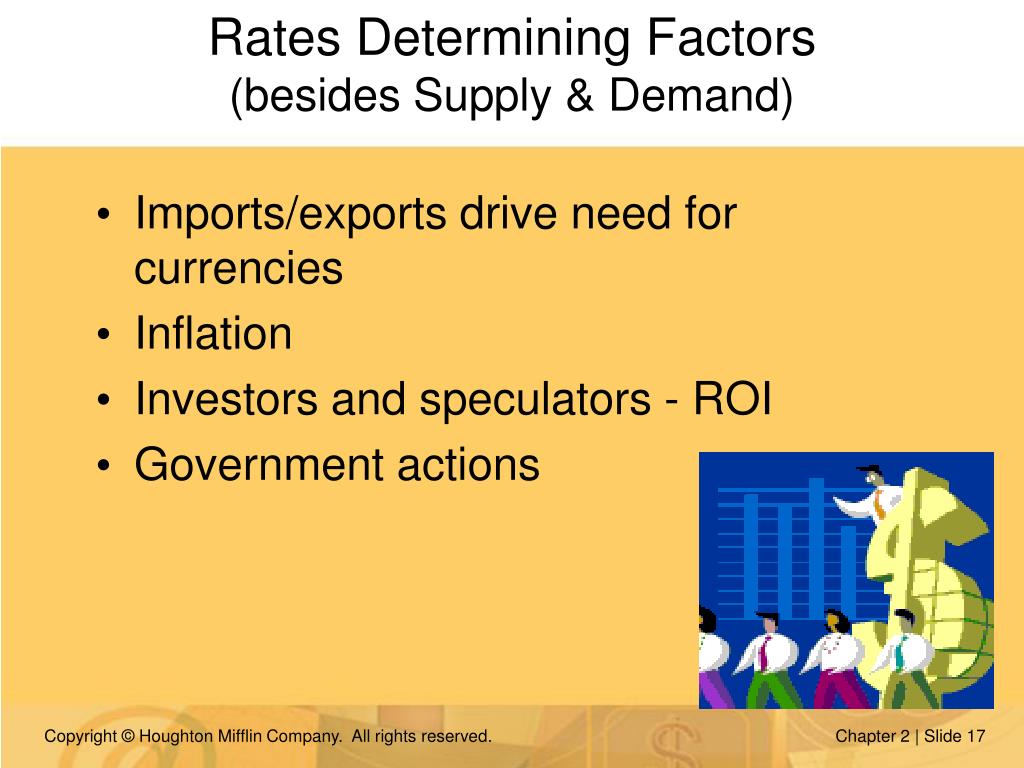 Rates Determining Factors
(besides Supply & Demand)

• Imports/exports drive need for currencies
• Inflation
• Investors and speculators - ROI
• Government actions

Copyright © Houghton Mifflin Company. All rights reserved.

Chapter 2 | Slide 17